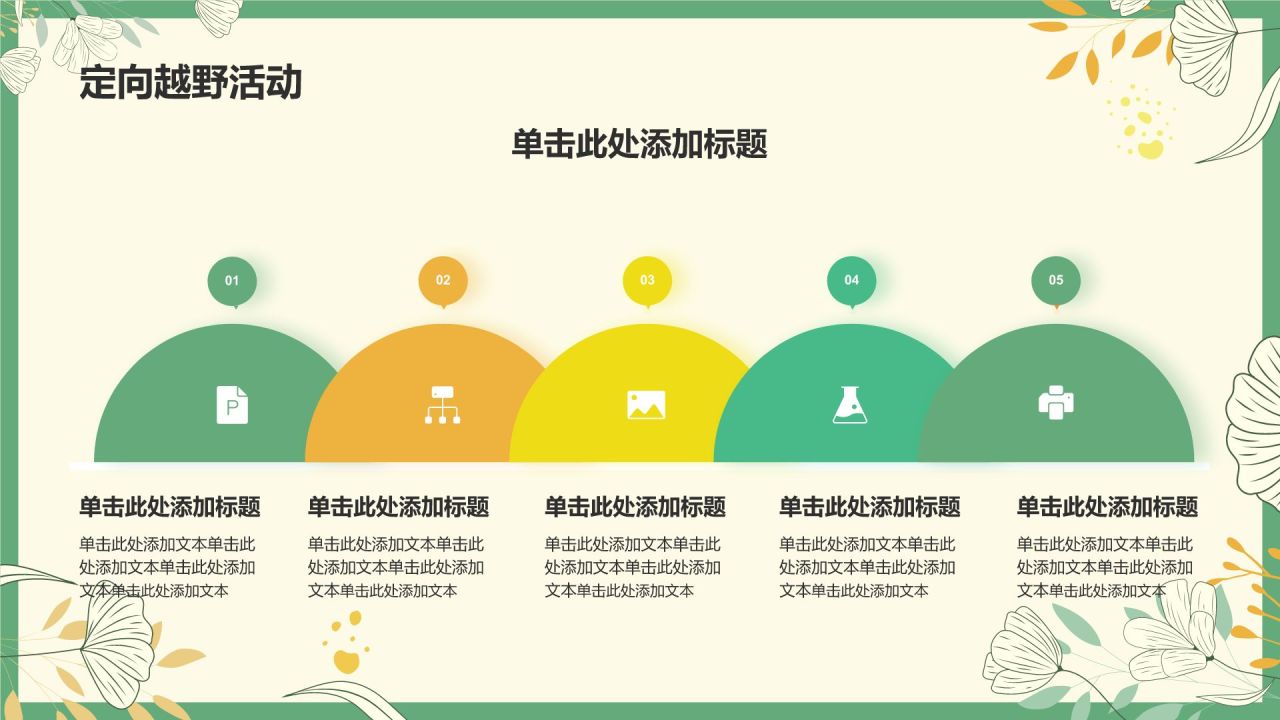 定向越野活动

单击此处添加标题

01

02

03

04

05

P

单击此处添加标题

单击此处添加文本单击此处添加文本单击此处添加文本单击此处添加文本

单击此处添加标题

单击此处添加文本单击此处添加文本单击此处添加文本单击此处添加文本

单击此处添加标题

单击此处添加文本单击此处添加文本单击此处添加文本单击此处添加文本

单击此处添加标题

单击此处添加文本单击此处添加文本单击此处添加文本单击此处添加文本

单击此处添加标题

单击此处添加文本单击此处添加文本单击此处添加文本单击此处添加文本